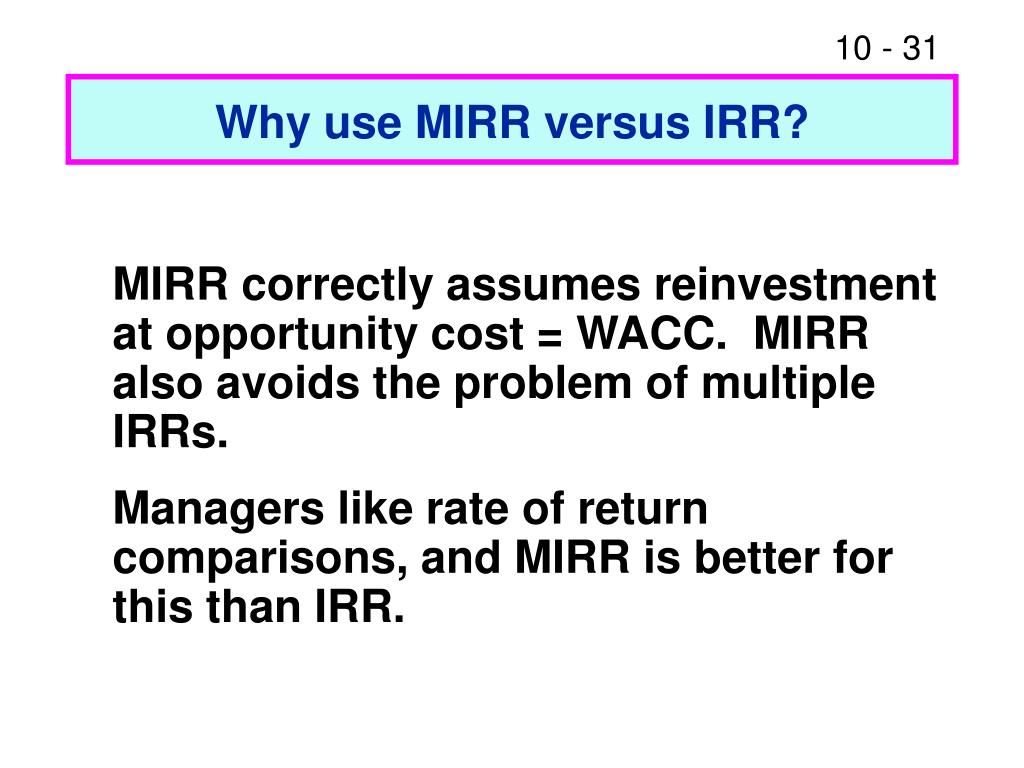 10 - 31

Why use MIRR versus IRR?

MIRR correctly assumes reinvestment at opportunity cost = WACC.  MIRR also avoids the problem of multiple IRRs.

Managers like rate of return comparisons, and MIRR is better for this than IRR.